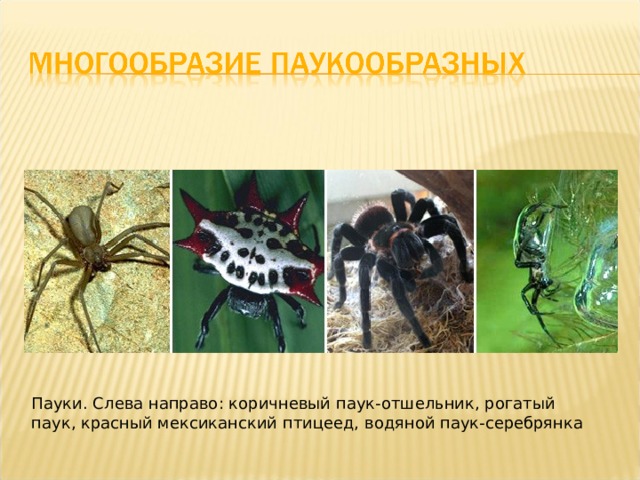 МНОГООБРАЗИЕ ПАУКООБРАЗНЫХ

Пауки. Слева направо: коричневый паук-отшельник, рогатый паук, красный мексиканский птицеед, водяной паук-серебрянка